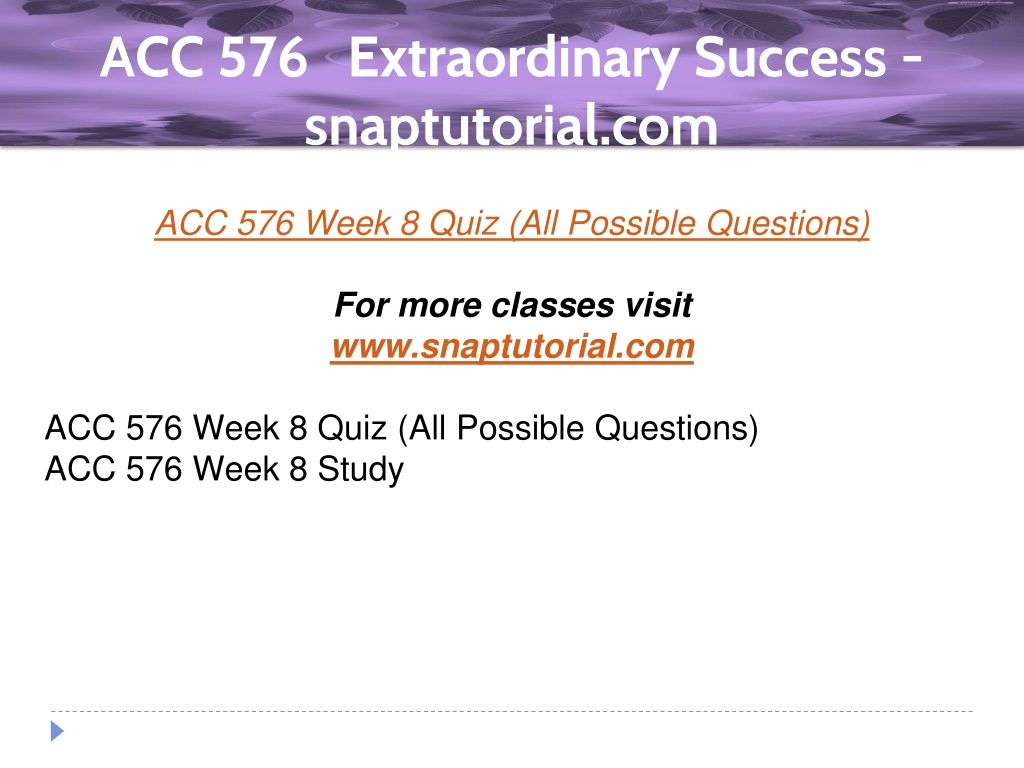 ACC 576 Extraordinary Success - snaptutorial.com

ACC 576 Week 8 Quiz (All Possible Questions)

For more classes visit
www.snaptutorial.com

ACC 576 Week 8 Quiz (All Possible Questions)
ACC 576 Week 8 Study